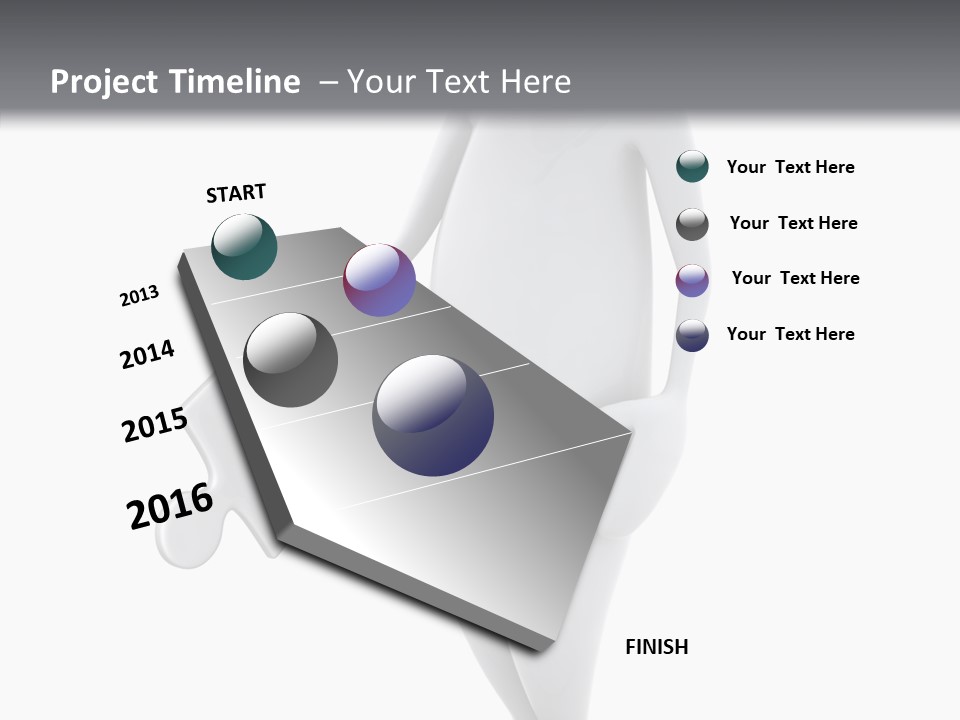 Project Timeline – Your Text Here

START

2013

2014

2015

2016

FINISH

Your Text Here

Your Text Here

Your Text Here

Your Text Here